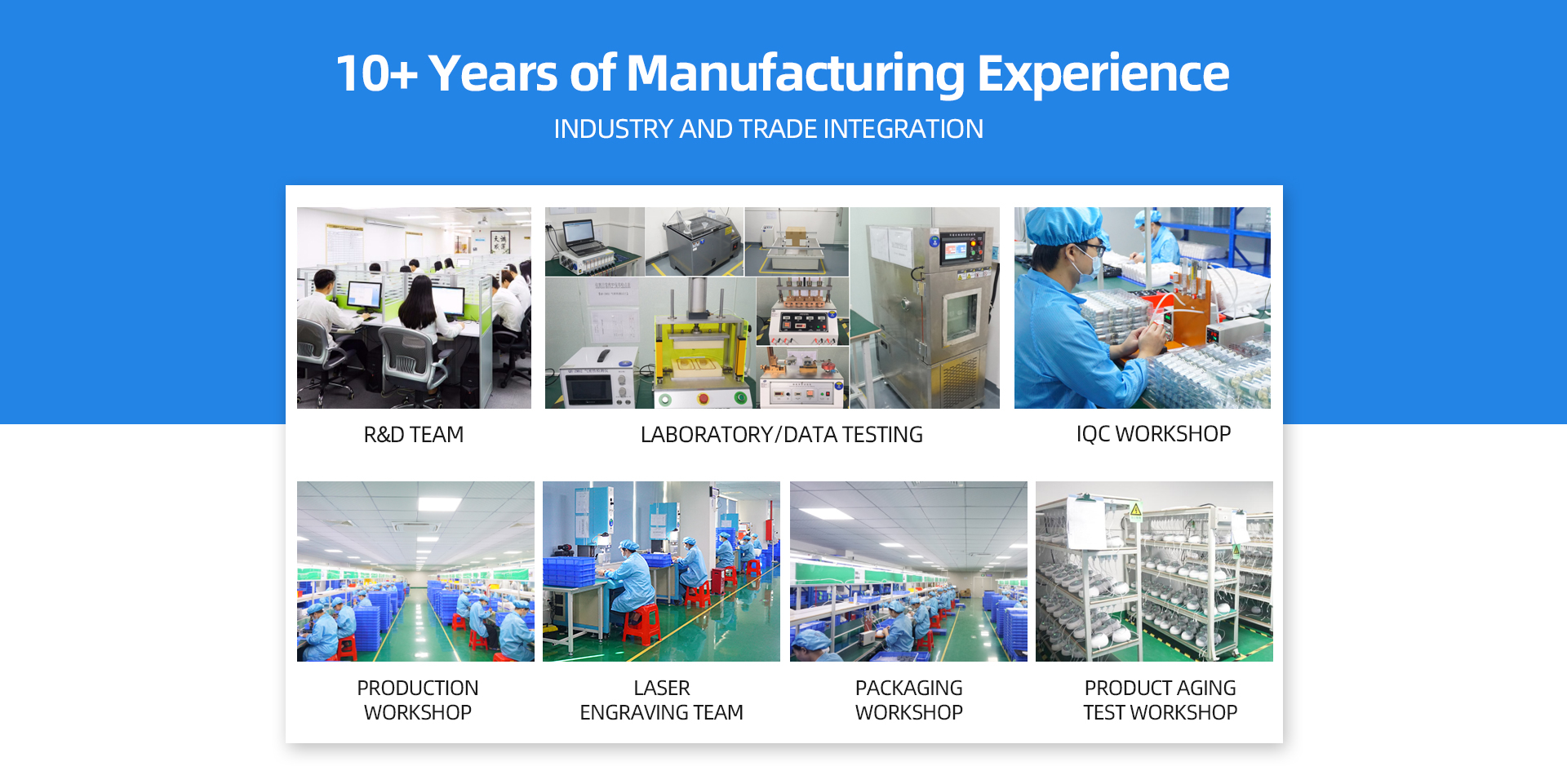 10+ Years of Manufacturing Experience

INDUSTRY AND TRADE INTEGRATION

R&D TEAM

LABORATORY/DATA TESTING

IQC WORKSHOP

PRODUCTION WORKSHOP

LASER ENGRAVING TEAM

PACKAGING WORKSHOP

PRODUCT AGING TEST WORKSHOP